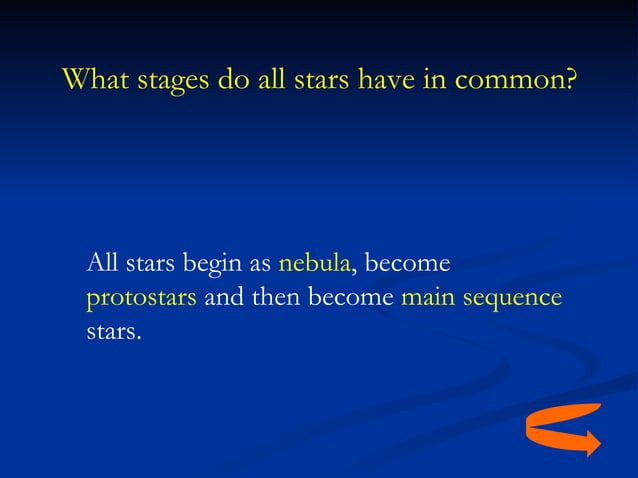 What stages do all stars have in common?

All stars begin as nebula, become protostars and then become main sequence stars.